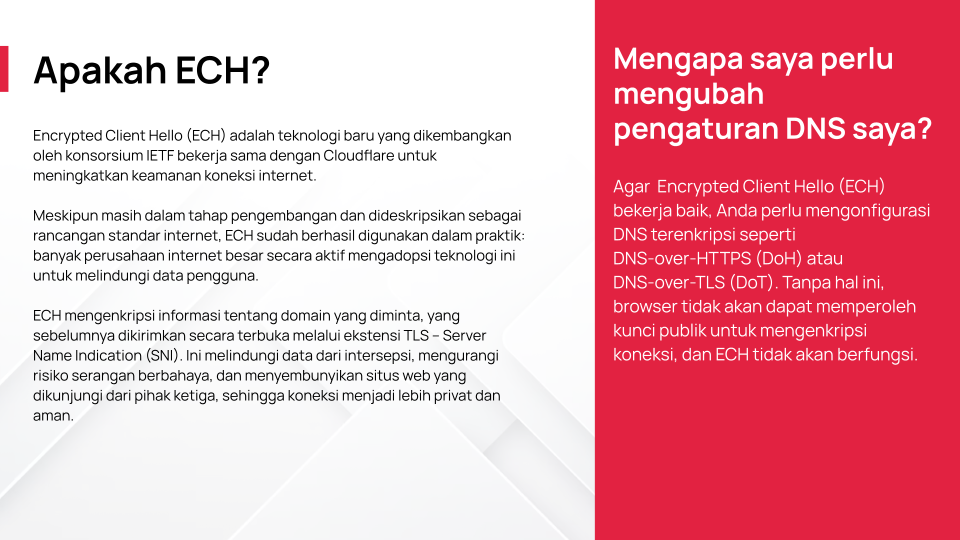 Apakah ECH?

Encrypted Client Hello (ECH) adalah teknologi baru yang dikembangkan oleh konsorsium IETF bekerja sama dengan Cloudflare untuk meningkatkan keamanan koneksi internet.

Meskipun masih dalam tahap pengembangan dan dideskripsikan sebagai rancangan standar internet, ECH sudah berhasil digunakan dalam praktik: banyak perusahaan internet besar secara aktif mengadopsi teknologi ini untuk melindungi data pengguna.

ECH mengenkripsi informasi tentang domain yang diminta, yang sebelumnya dikirimkan secara terbuka melalui ekstensi TLS – Server Name Indication (SNI). Ini melindungi data dari intersepsi, mengurangi risiko serangan berbahaya, dan menyembunyikan situs web yang dikunjungi dari pihak ketiga, sehingga koneksi menjadi lebih privat dan aman.

Mengapa saya perlu mengubah pengaturan DNS saya?

Agar Encrypted Client Hello (ECH) bekerja baik, Anda perlu mengonfigurasi DNS terenkripsi seperti DNS-over-HTTPS (DoH) atau DNS-over-TLS (DoT). Tanpa hal ini, browser tidak akan dapat memperoleh kunci publik untuk mengenkripsi koneksi, dan ECH tidak akan berfungsi.